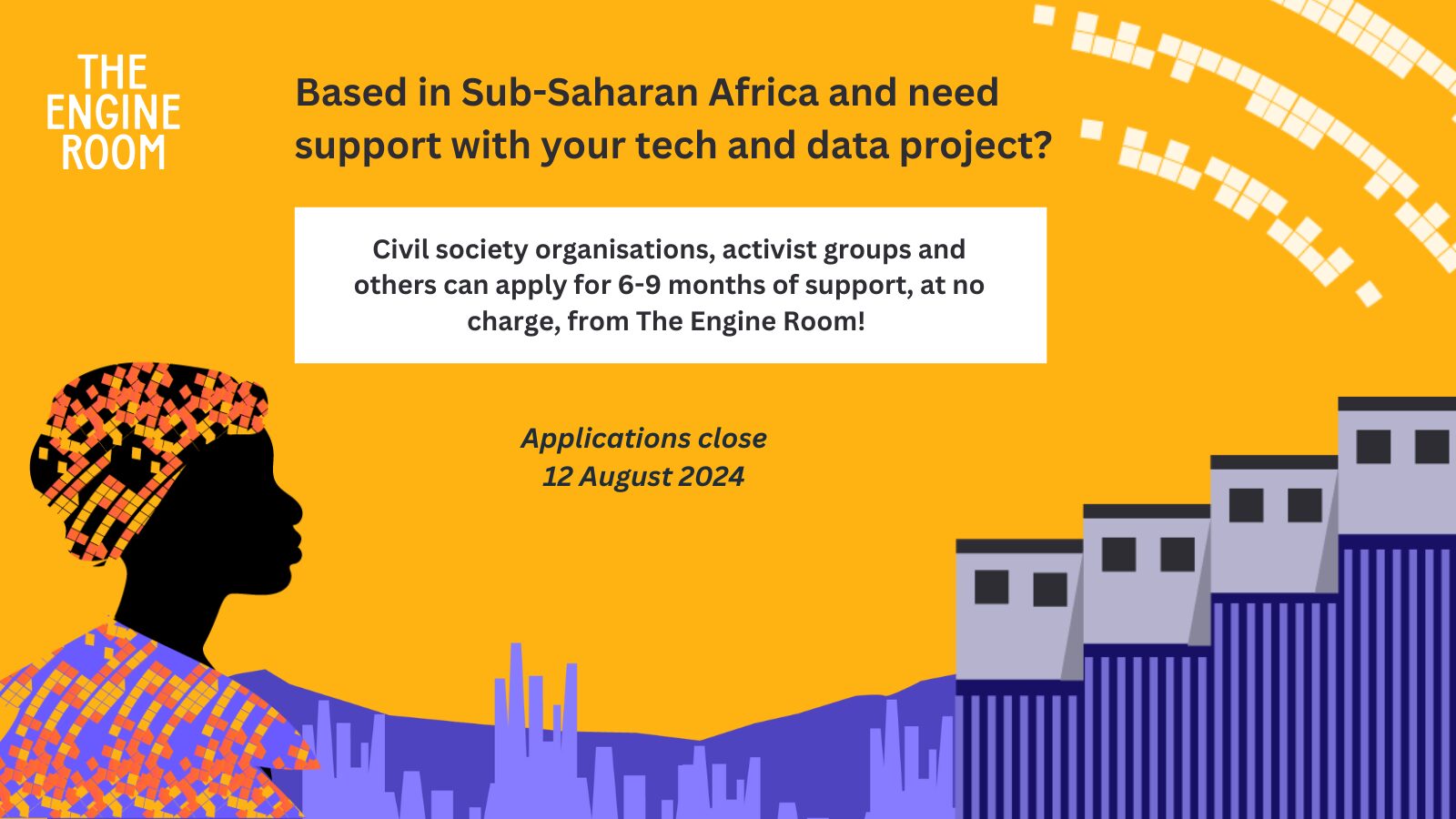 THE ENGINE ROOM

Based in Sub-Saharan Africa and need support with your tech and data project?

Civil society organisations, activist groups and others can apply for 6-9 months of support, at no charge, from The Engine Room!

Applications close
12 August 2024